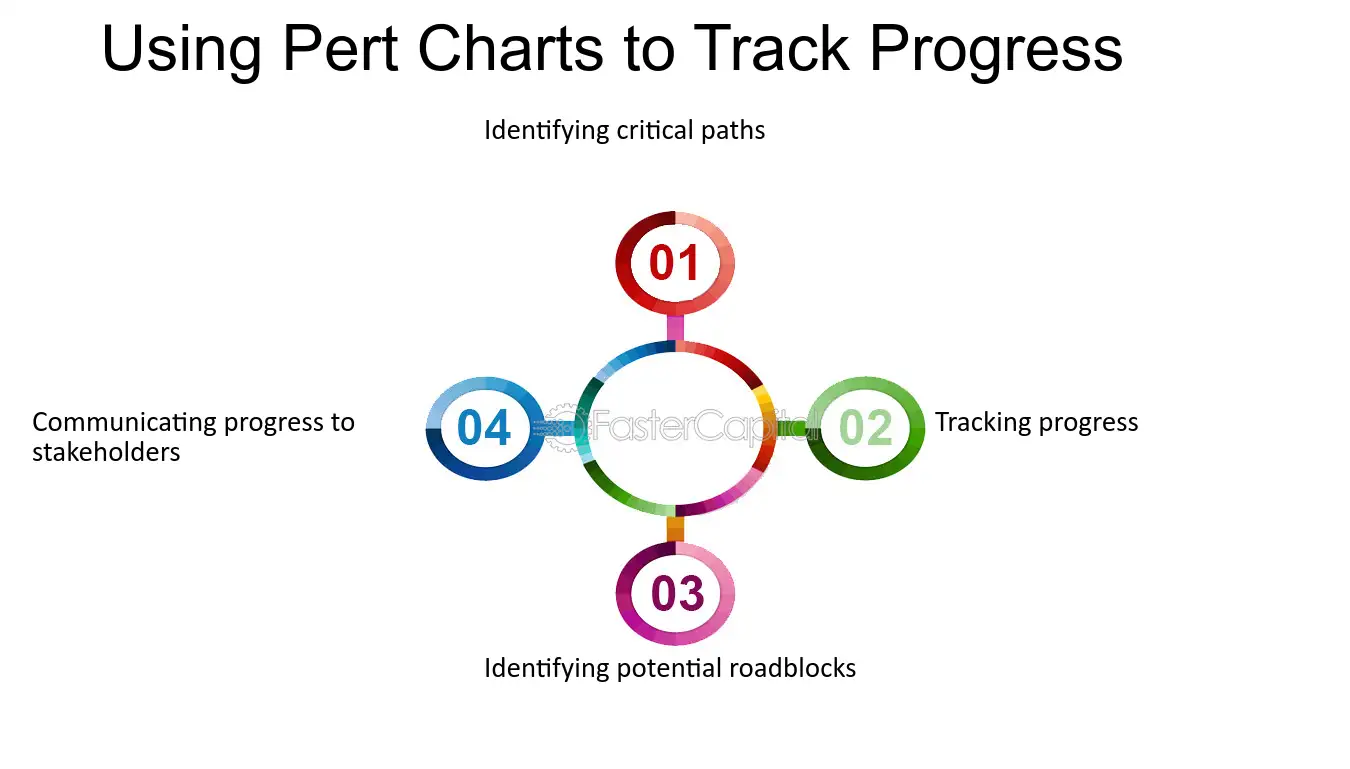 Using Pert Charts to Track Progress

Identifying critical paths

01

Communicating progress to stakeholders

04

02

Tracking progress

03

Identifying potential roadblocks

FasterCapital